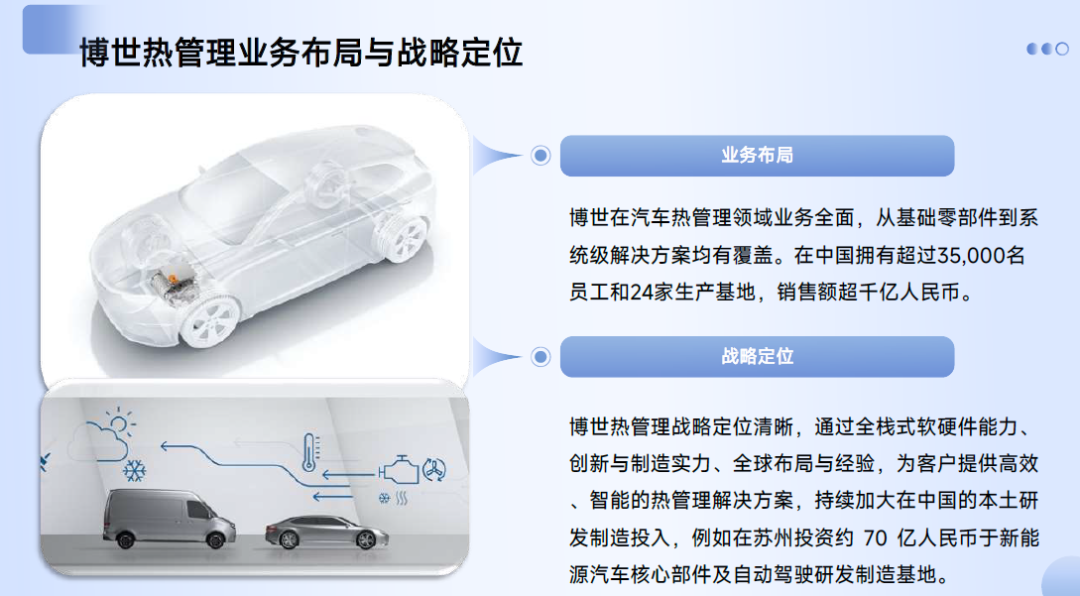 博世热管理业务布局与战略定位

业务布局

博世在汽车热管理领域业务全面，从基础零部件到系统级解决方案均有覆盖。在中国拥有超过35,000名员工和24家生产基地，销售额超千亿人民币。

战略定位

博世热管理战略定位清晰，通过全栈式软硬件能力、创新与制造实力、全球布局与经验，为客户提供高效、智能的热管理解决方案，持续加大在中国的本土研发制造投入，例如在苏州投资约 70 亿人民币于新能源汽车核心部件及自动驾驶研发制造基地。